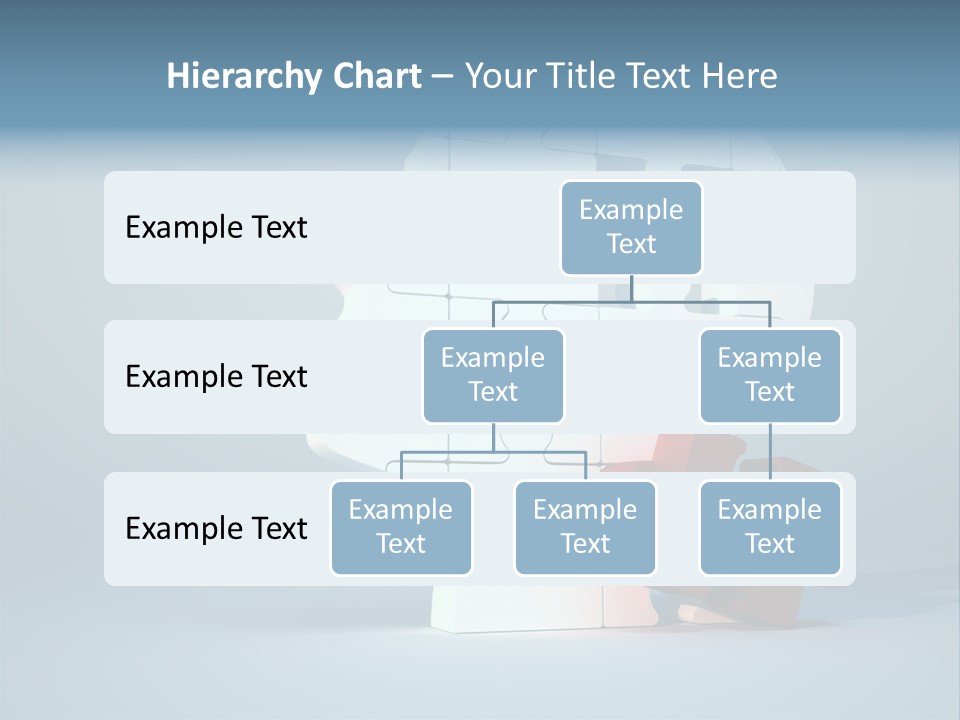 Hierarchy Chart – Your Title Text Here

Example Text

Example Text

Example Text

Example Text

Example Text

Example Text

Example Text

Example Text

Example Text